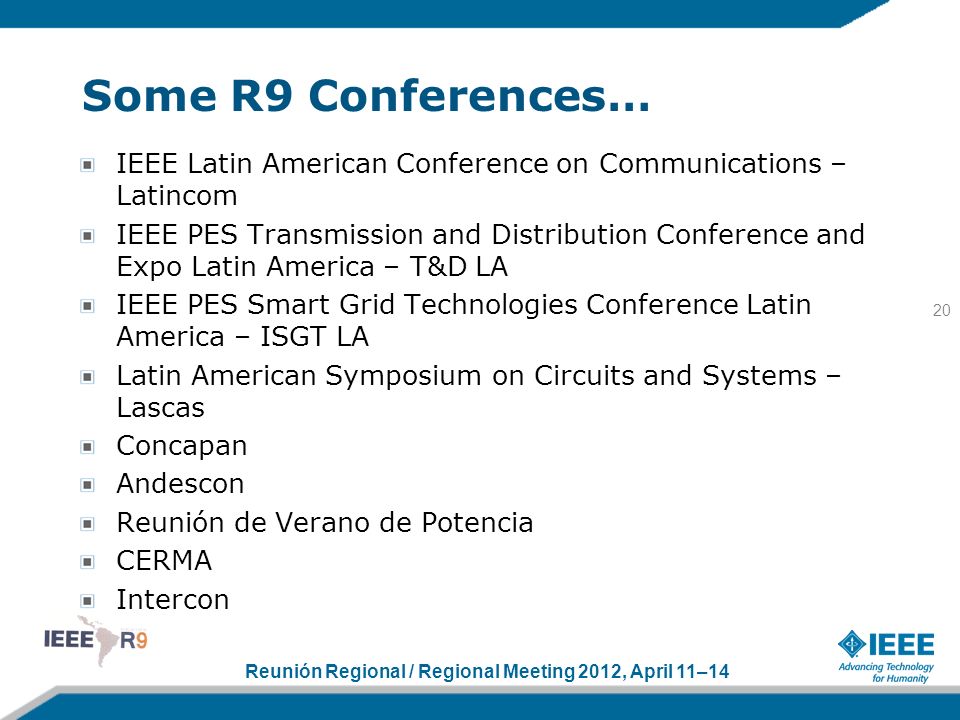 Some R9 Conferences…

- IEEE Latin American Conference on Communications – Latincom
- IEEE PES Transmission and Distribution Conference and Expo Latin America – T&D LA
- IEEE PES Smart Grid Technologies Conference Latin America – ISGT LA
- Latin American Symposium on Circuits and Systems – Lascas
- Concapan
- Andescon
- Reunión de Verano de Potencia
- CERMA
- Intercon

20

IEEE R9

Reunión Regional / Regional Meeting 2012, April 11–14

IEEE
Advancing Technology for Humanity